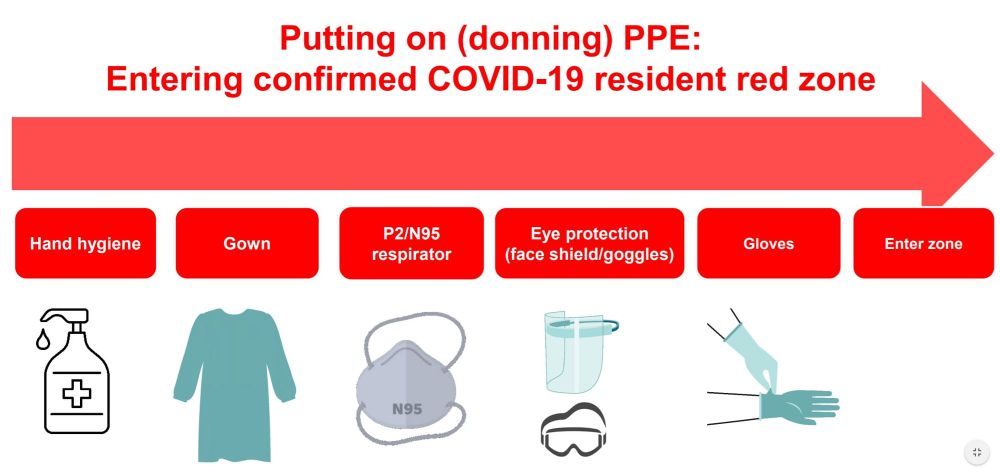 Putting on (donning) PPE:
Entering confirmed COVID-19 resident red zone

Hand hygiene

Gown

P2/N95 respirator

Eye protection (face shield/goggles)

Gloves

Enter zone

N95